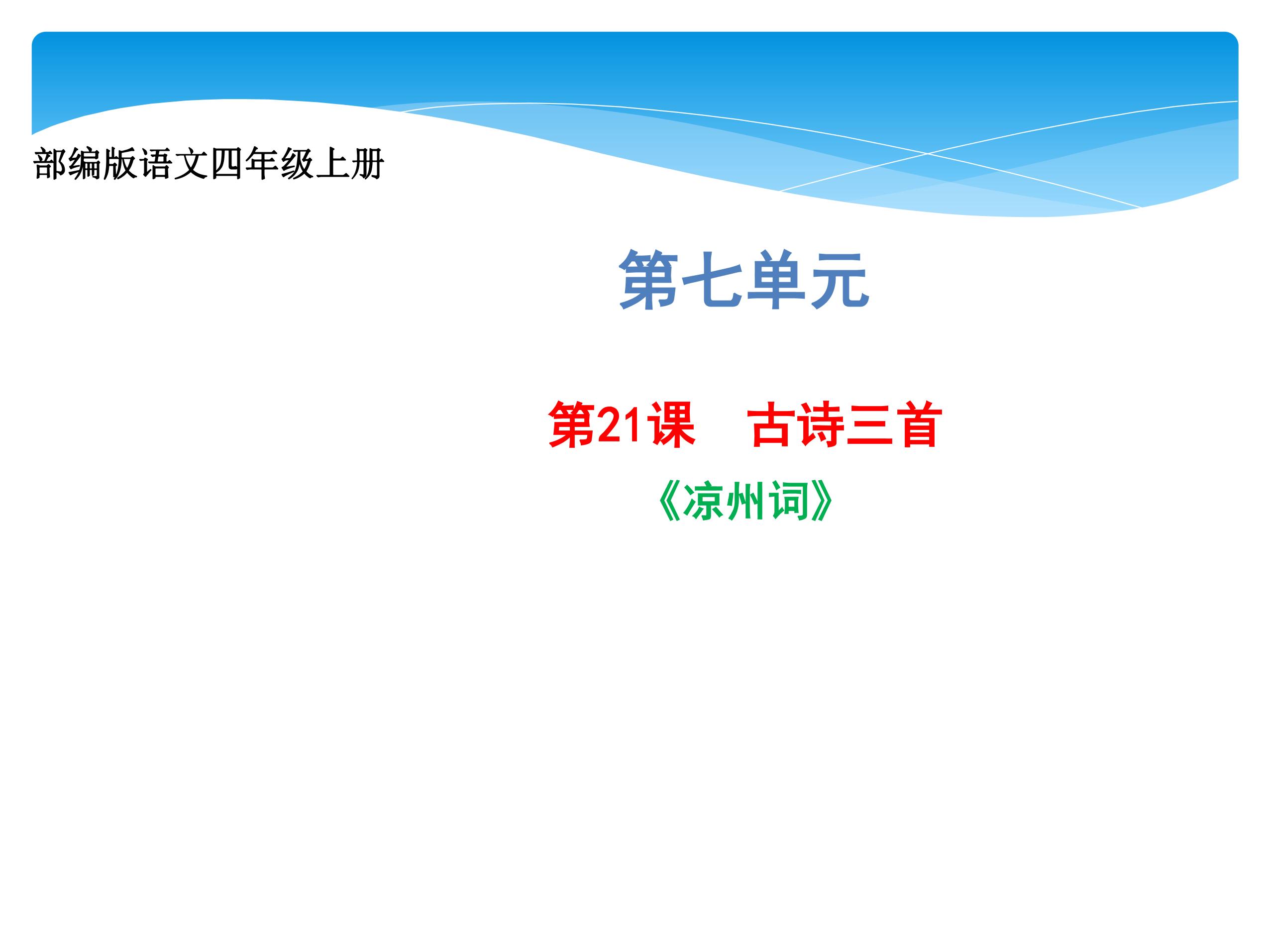 部编版语文四年级上册

第七单元

第21课 古诗三首

《凉州词》